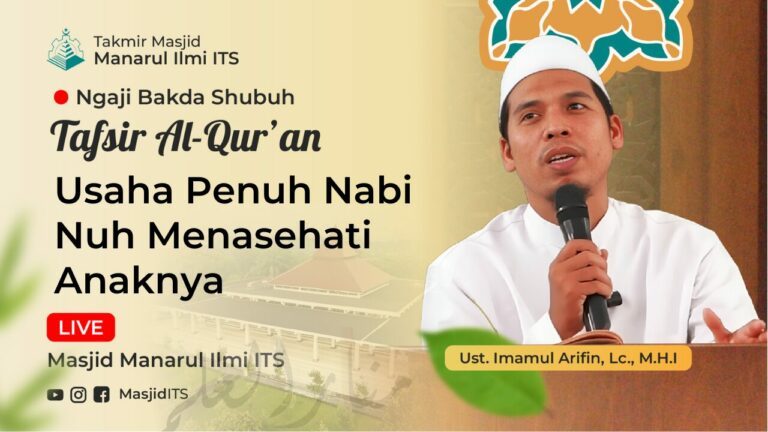 Takmir Masjid
Manarul Ilmi ITS

Ngaji Bakda Shubuh

Tafsir Al-Qur'an

Usaha Penuh Nabi Nuh Menasehati Anaknya

LIVE

Masjid Manarul Ilmi ITS

MasjidITS

Ust. Imamul Arifin, Lc., M.H.I